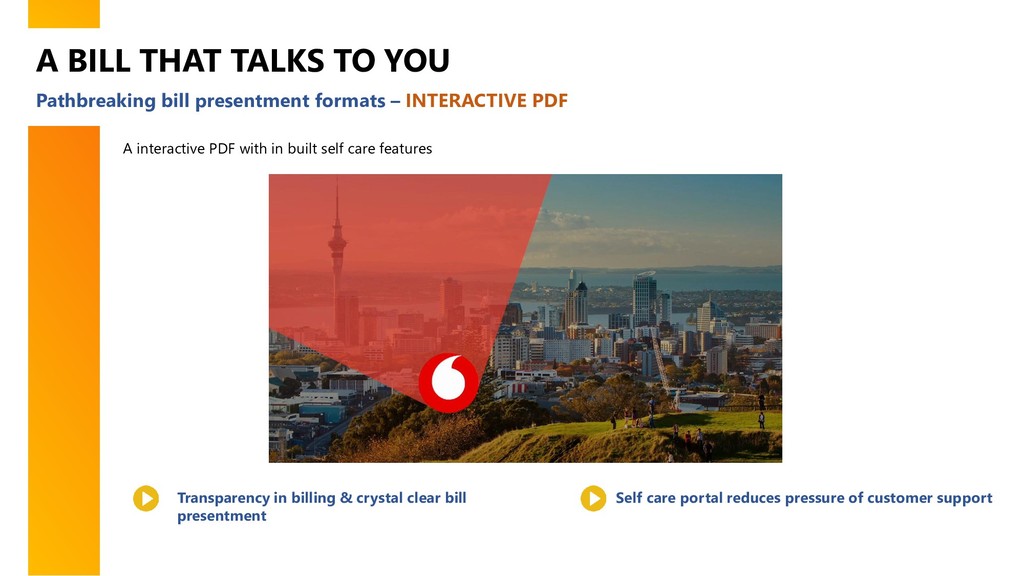 A BILL THAT TALKS TO YOU

Pathbreaking bill presentment formats – INTERACTIVE PDF

A interactive PDF with in built self care features

Transparency in billing & crystal clear bill presentment

Self care portal reduces pressure of customer support